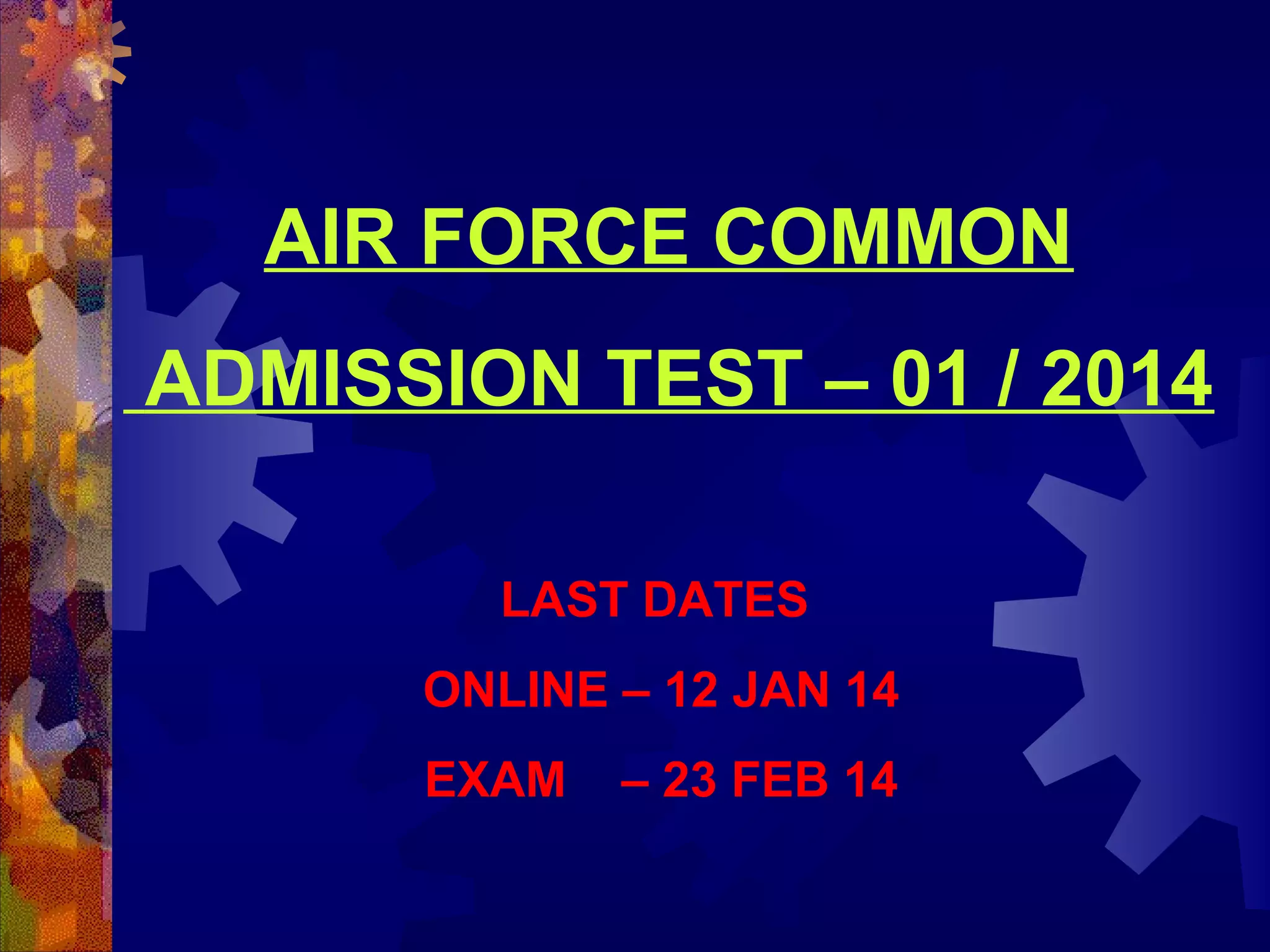 AIR FORCE COMMON

ADMISSION TEST – 01 / 2014

LAST DATES

ONLINE – 12 JAN 14

EXAM – 23 FEB 14